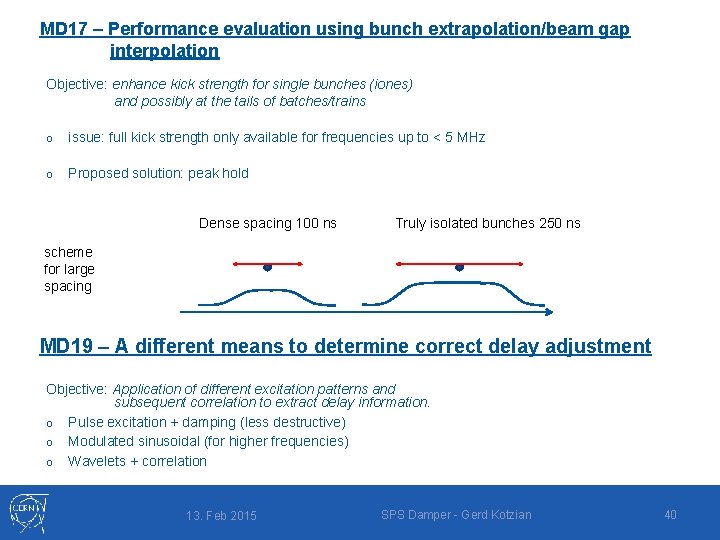 MD17 – Performance evaluation using bunch extrapolation/beam gap interpolation

Objective: enhance kick strength for single bunches (iones) and possibly at the tails of batches/trains

o issue: full kick strength only available for frequencies up to < 5 MHz

o Proposed solution: peak hold

Dense spacing 100 ns

Truly isolated bunches 250 ns

scheme for large spacing

MD19 – A different means to determine correct delay adjustment

Objective: Application of different excitation patterns and subsequent correlation to extract delay information.

o Pulse excitation + damping (less destructive)
o Modulated sinusoidal (for higher frequencies)
o Wavelets + correlation

CERN

13. Feb 2015

SPS Damper - Gerd Kotzian

40